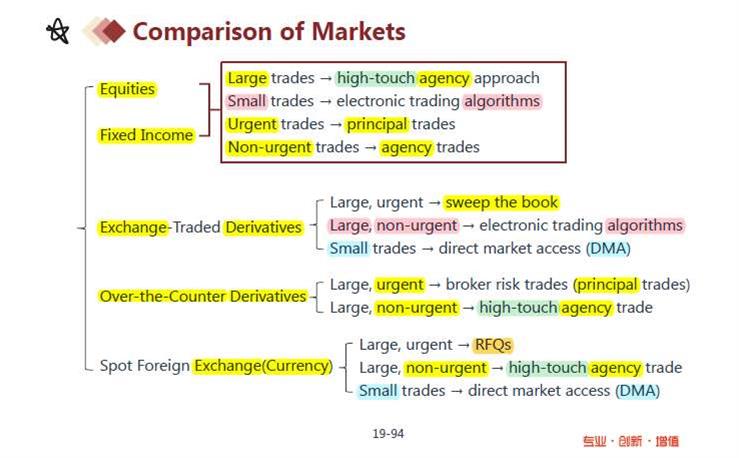 Comparison of Markets

Equities

Fixed Income

Large trades → high-touch agency approach
Small trades → electronic trading algorithms
Urgent trades → principal trades
Non-urgent trades → agency trades

Exchange-Traded Derivatives

Large, urgent → sweep the book
Large, non-urgent → electronic trading algorithms
Small trades → direct market access (DMA)

Over-the-Counter Derivatives

Large, urgent → broker risk trades (principal trades)
Large, non-urgent → high-touch agency trade

Spot Foreign Exchange(Currency)

Large, urgent → RFQs
Large, non-urgent → high-touch agency trade
Small trades → direct market access (DMA)

19-94

专业 · 创新 · 增值